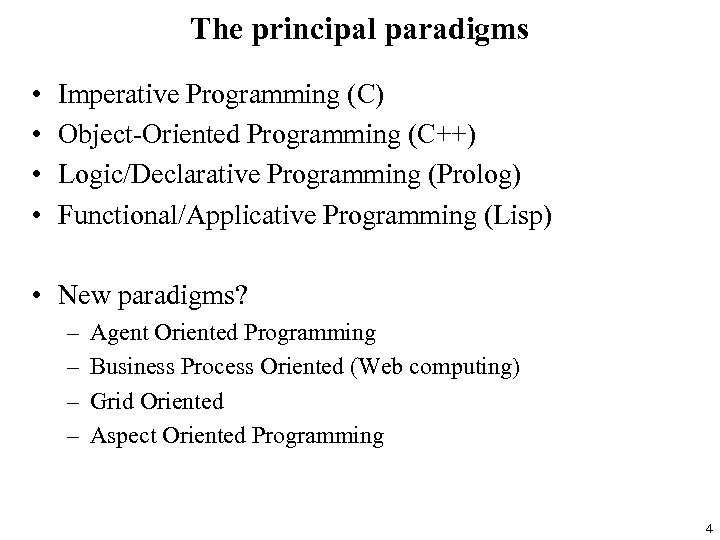 The principal paradigms

• Imperative Programming (C)
• Object-Oriented Programming (C++)
• Logic/Declarative Programming (Prolog)
• Functional/Applicative Programming (Lisp)

• New paradigms?
– Agent Oriented Programming
– Business Process Oriented (Web computing)
– Grid Oriented
– Aspect Oriented Programming

4